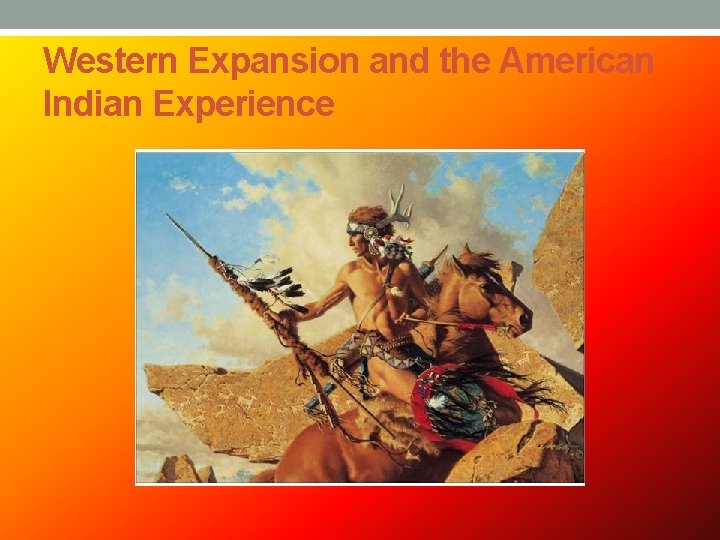 Western Expansion and the American Indian Experience